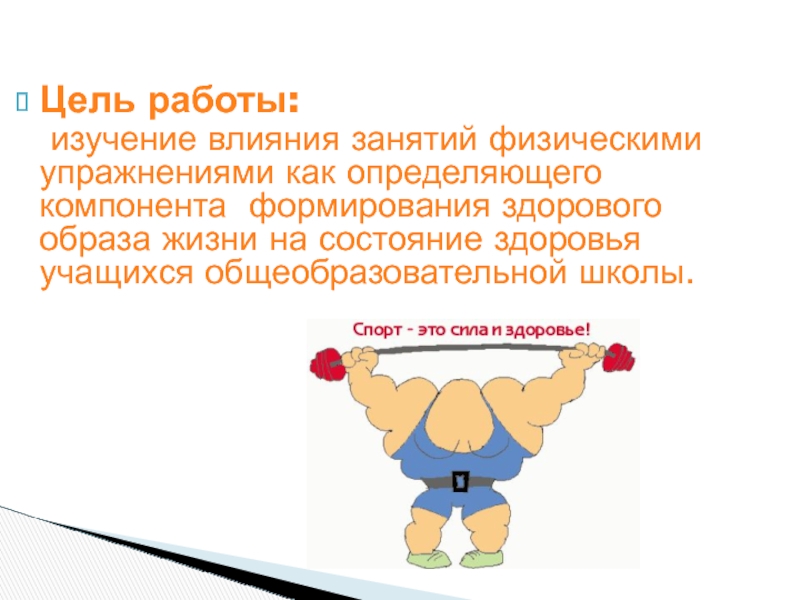 Цель работы:

изучение влияния занятий физическими упражнениями как определяющего компонента формирования здорового образа жизни на состояние здоровья учащихся общеобразовательной школы.

Спорт - это сила и здоровье!